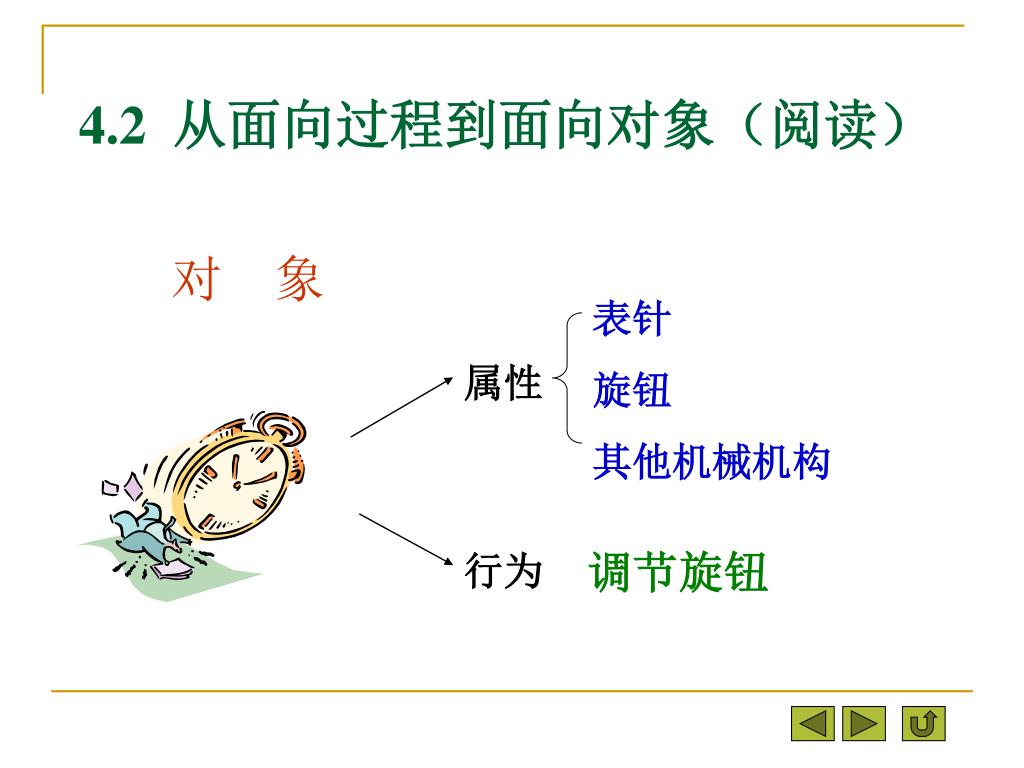 4.2 从面向过程到面向对象（阅读）

对　象

属性

表针

旋钮

其他机械机构

行为　调节旋钮